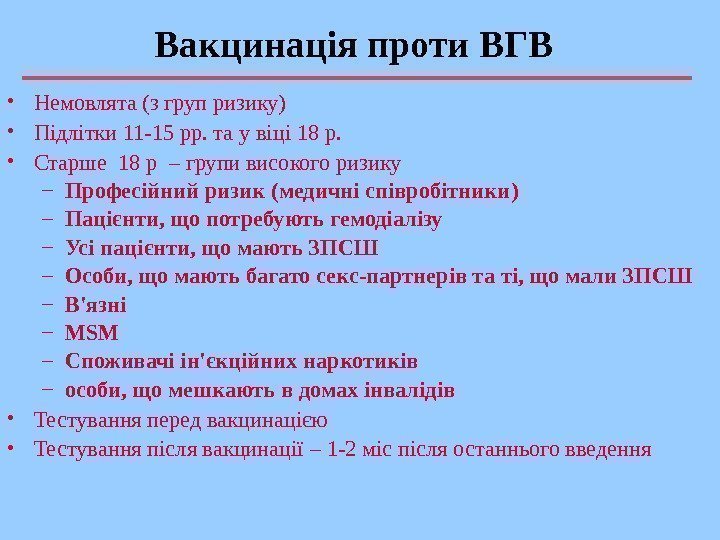 Вакцинація проти ВГВ

• Немовлята (з груп ризику)
• Підлітки 11-15 рр. та у віці 18 р.
• Старше 18 р – групи високого ризику
– Професійний ризик (медичні співробітники)
– Пацієнти, що потребують гемодіалізу
– Усі пацієнти, що мають ЗПСШ
– Особи, що мають багато секс-партнерів та ті, що мали ЗПСШ
– В'язні
– MSM
– Споживачі ін'єкційних наркотиків
– особи, що мешкають в домах інвалідів
• Тестування перед вакцинацією
• Тестування після вакцинації – 1-2 міс після останнього введення